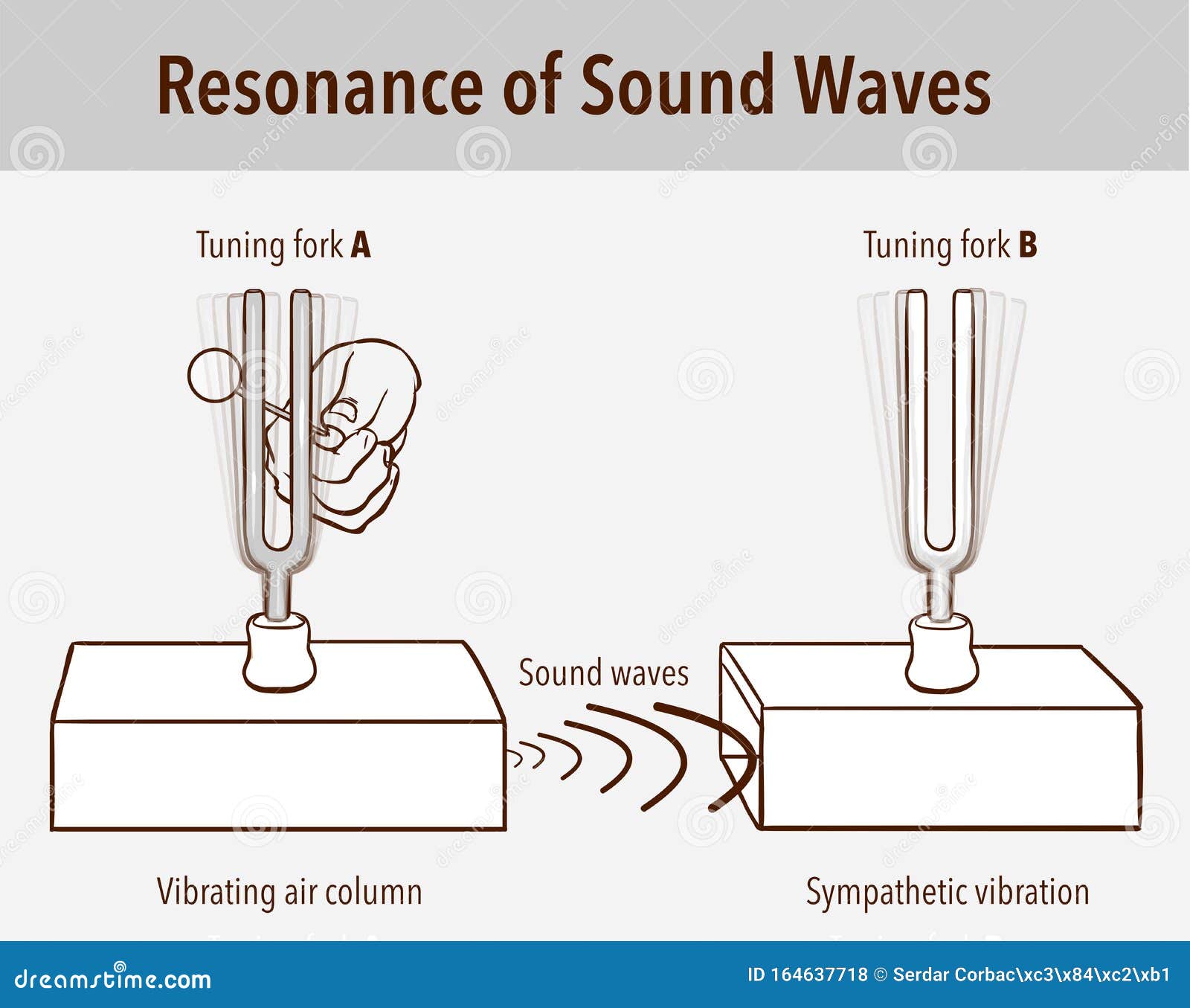 Resonance of Sound Waves

Tuning fork **A**

Tuning fork **B**

Sound waves

Vibrating air column

Sympathetic vibration

dreamstime.com

ID 164637718 © Serdar Corbac\xc3\x84\xc2\xb1